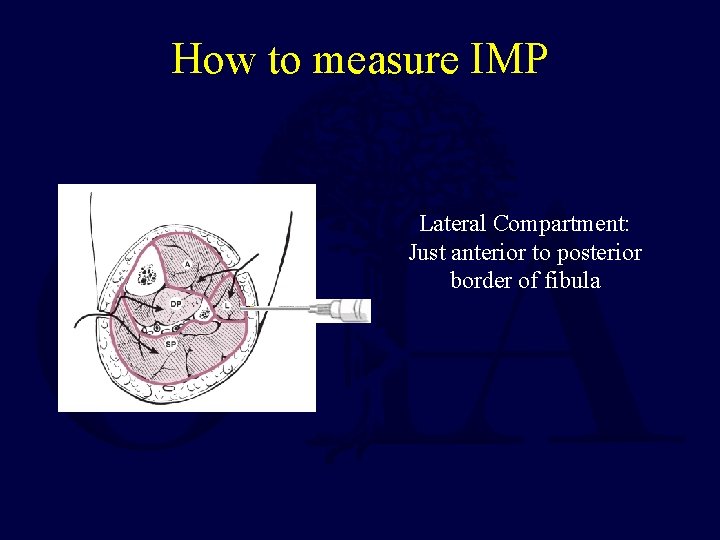 How to measure IMP

A

DP

L

SP

Lateral Compartment: Just anterior to posterior border of fibula